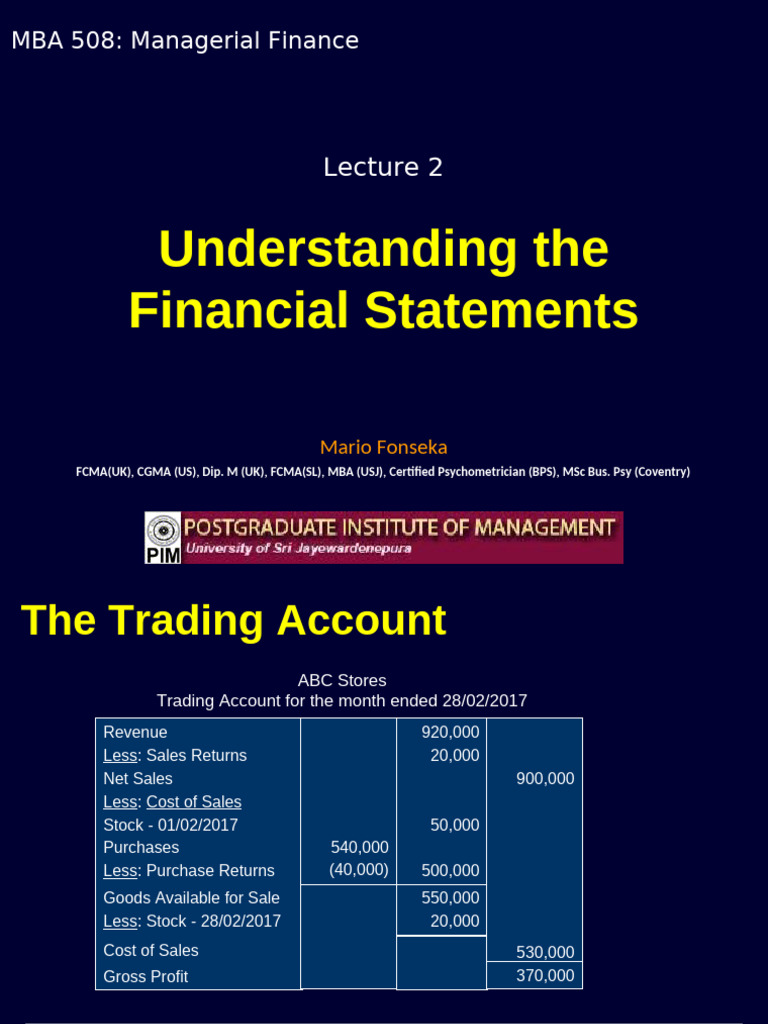 MBA 508: Managerial Finance

Lecture 2

Understanding the Financial Statements

Mario Fonseka

FCMA(UK), CGMA (US), Dip. M (UK), FCMA(SL), MBA (USJ), Certified Psychometrician (BPS), MSc Bus. Psy (Coventry)

PIM POSTGRADUATE INSTITUTE OF MANAGEMENT
University of Sri Jayewardenepura

The Trading Account

ABC Stores
Trading Account for the month ended 28/02/2017

| | | | |
|---|---|---|---|
| Revenue | | 920,000 | |
| Less: Sales Returns | | 20,000 | |
| Net Sales | | | 900,000 |
| Less: Cost of Sales | | | |
| Stock - 01/02/2017 | | 50,000 | |
| Purchases | 540,000 | | |
| Less: Purchase Returns | (40,000) | 500,000 | |
| Goods Available for Sale | | 550,000 | |
| Less: Stock - 28/02/2017 | | 20,000 | |
| Cost of Sales | | | 530,000 |
| Gross Profit | | | 370,000 |